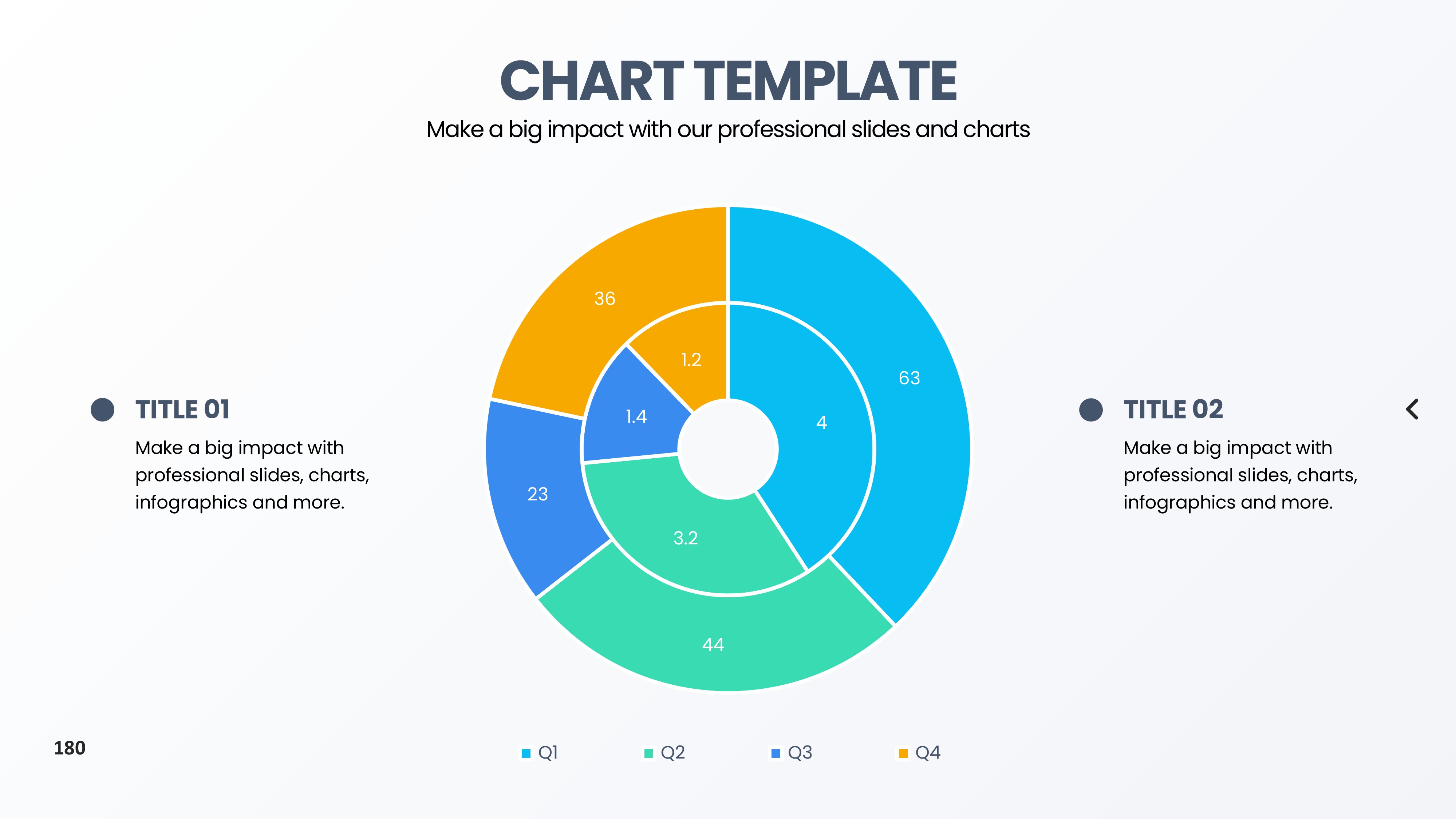 CHART TEMPLATE

Make a big impact with our professional slides and charts

TITLE 01

Make a big impact with professional slides, charts, infographics and more.

36
1.2
63
1.4
4
23
3.2
44

TITLE 02

Make a big impact with professional slides, charts, infographics and more.

180

Q1 Q2 Q3 Q4